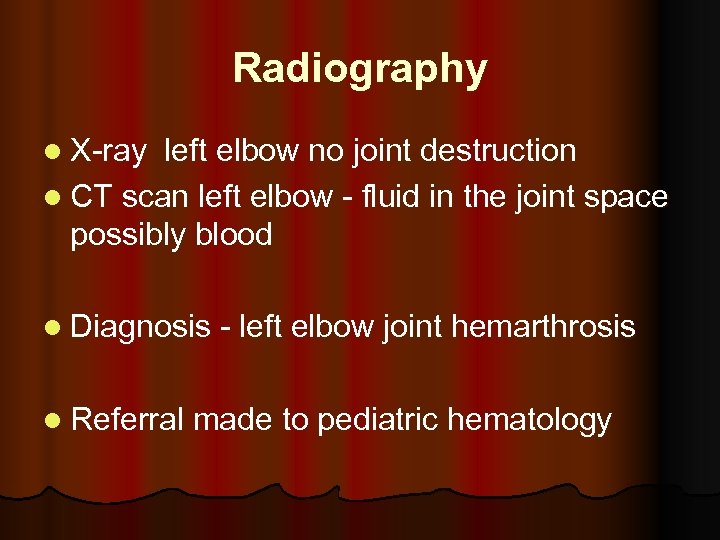 Radiography

- X-ray  left elbow no joint destruction
- CT scan left elbow - fluid in the joint space possibly blood

- Diagnosis - left elbow joint hemarthrosis

- Referral made to pediatric hematology